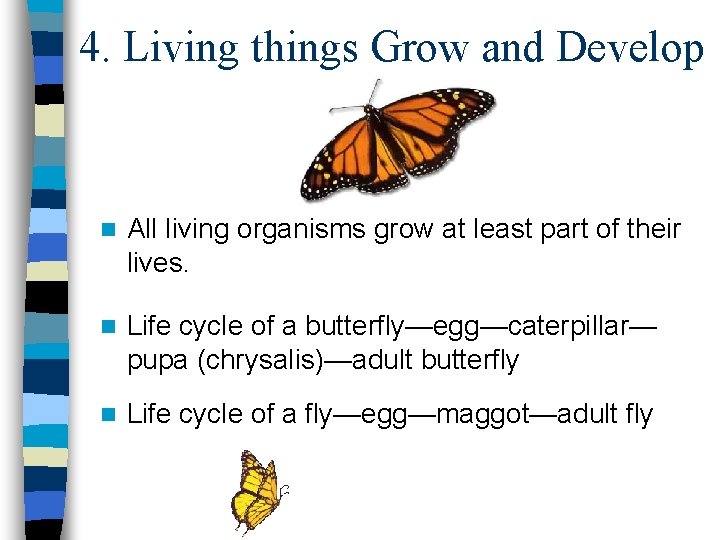 4. Living things Grow and Develop

All living organisms grow at least part of their lives.

Life cycle of a butterfly—egg—caterpillar—pupa (chrysalis)—adult butterfly

Life cycle of a fly—egg—maggot—adult fly